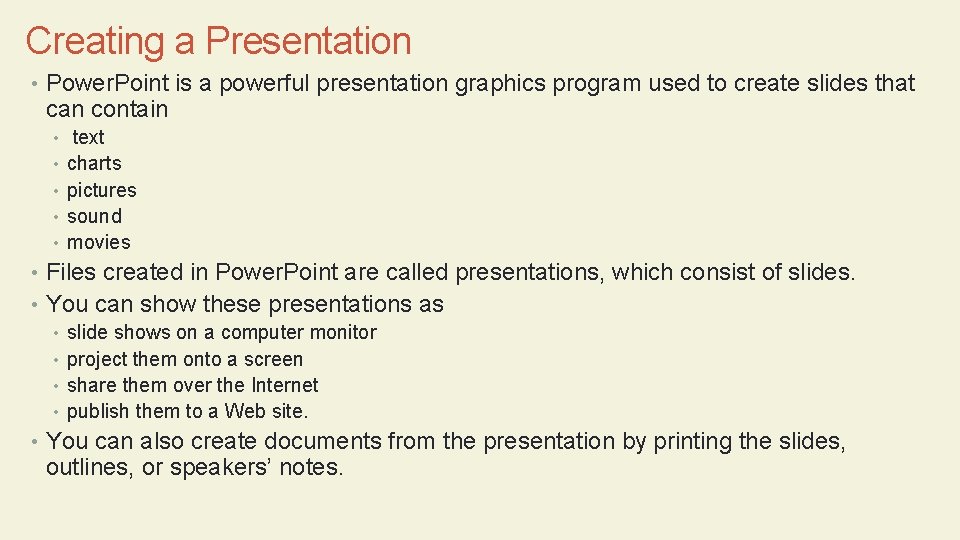 Creating a Presentation

• Power.Point is a powerful presentation graphics program used to create slides that can contain
• text
• charts
• pictures
• sound
• movies
• Files created in Power.Point are called presentations, which consist of slides.
• You can show these presentations as
• slide shows on a computer monitor
• project them onto a screen
• share them over the Internet
• publish them to a Web site.
• You can also create documents from the presentation by printing the slides, outlines, or speakers' notes.